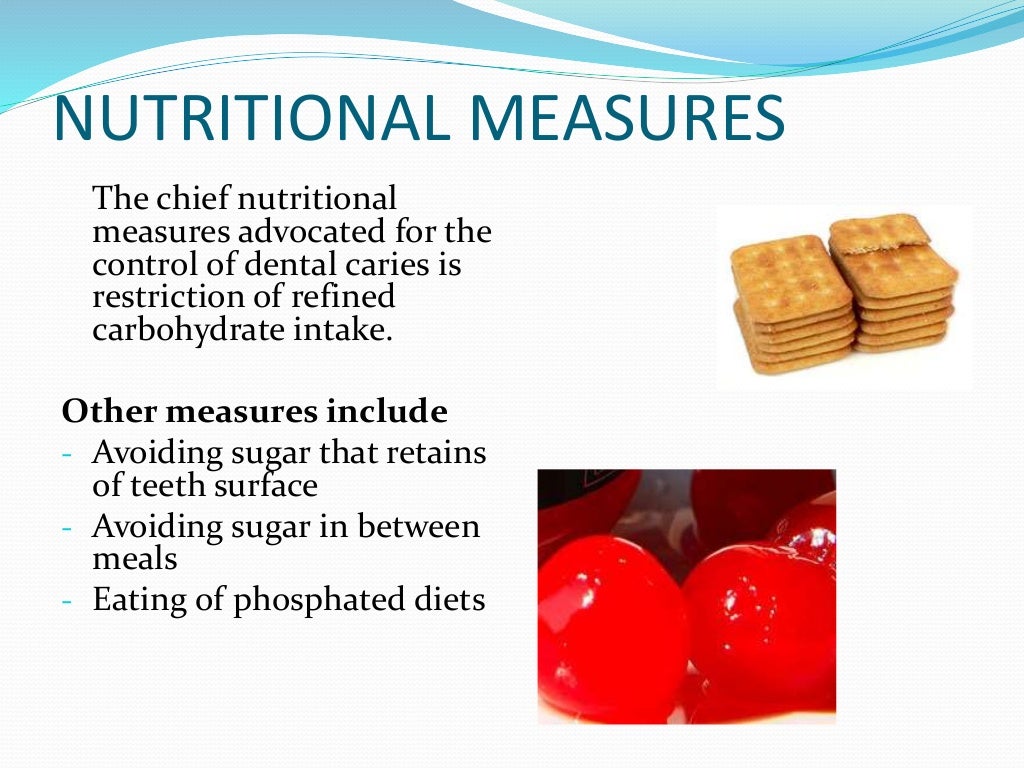 NUTRITIONAL MEASURES

The chief nutritional measures advocated for the control of dental caries is restriction of refined carbohydrate intake.

Other measures include
- Avoiding sugar that retains of teeth surface
- Avoiding sugar in between meals
- Eating of phosphated diets